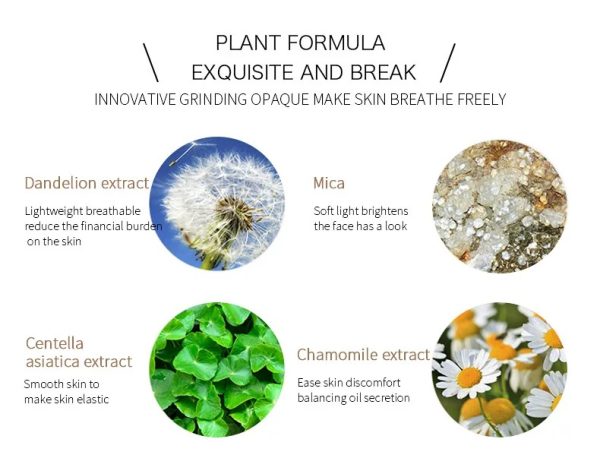 PLANT FORMULA
EXQUISITE AND BREAK

INNOVATIVE GRINDING OPAQUE MAKE SKIN BREATHE FREELY

Dandelion extract

Lightweight breathable reduce the financial burden on the skin

Mica

Soft light brightens the face has a look

Centella asiatica extract

Smooth skin to make skin elastic

Chamomile extract

Ease skin discomfort balancing oil secretion